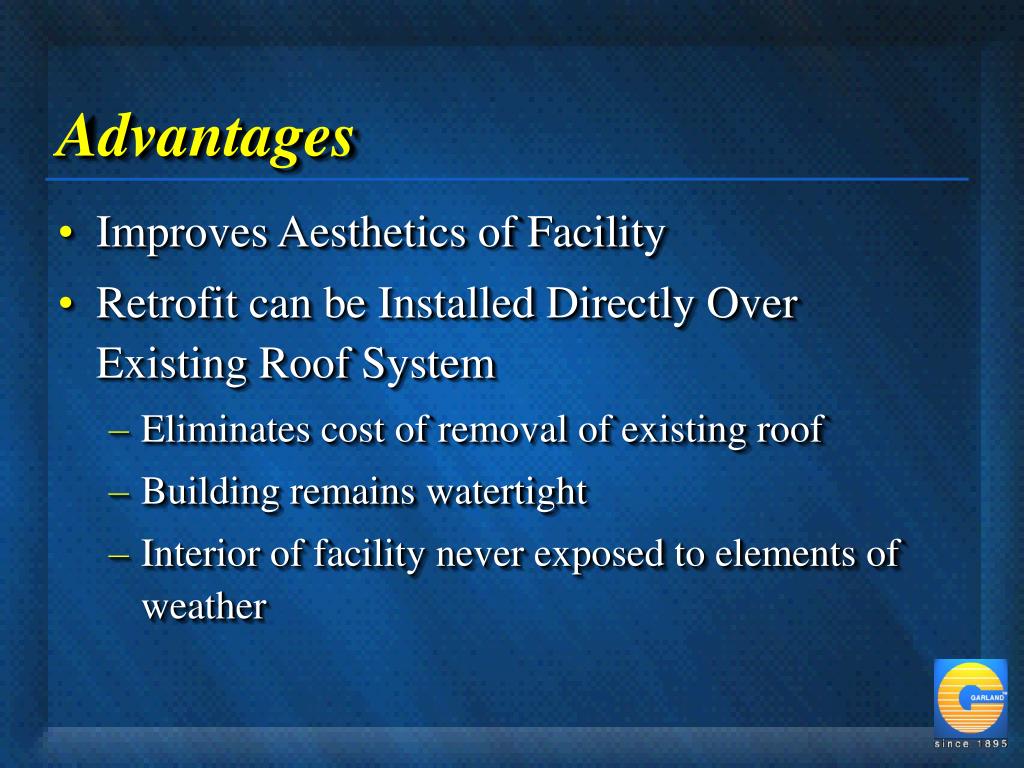 Advantages

• Improves Aesthetics of Facility

• Retrofit can be Installed Directly Over Existing Roof System

– Eliminates cost of removal of existing roof

– Building remains watertight

– Interior of facility never exposed to elements of weather

GARLAND

since 1895